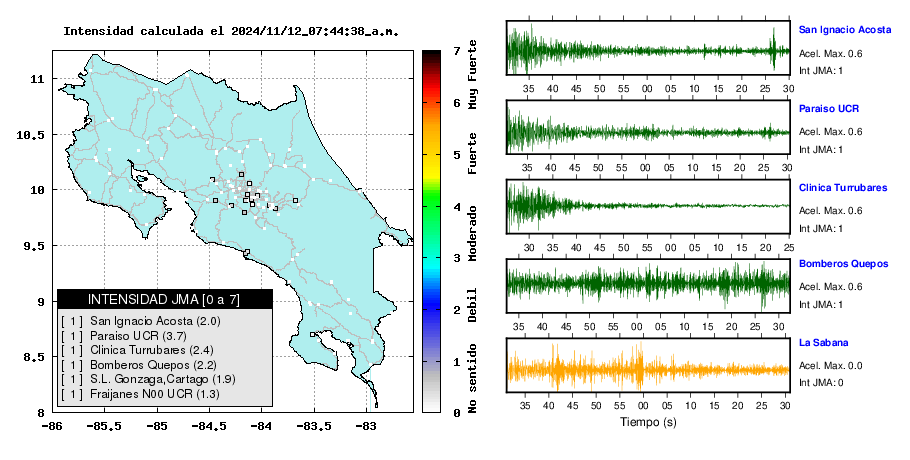 Intensidad calculada el 2024/11/12_07:44:38_a.m.

11
10.5
10
9.5
9
8.5
8
-86
-85.5
-85
-84.5
-84
-83.5
-83

INTENSIDAD JMA [0 a 7]
[ 1 ] San Ignacio Acosta (2.0)
[ 1 ] Paraiso UCR (3.7)
[ 1 ] Clinica Turrubares (2.4)
[ 1 ] Bomberos Quepos (2.2)
[ 1 ] S.L. Gonzaga,Cartago (1.9)
[ 1 ] Fraijanes N00 UCR (1.3)

7
6
5
4
3
2
1
0
Muy Fuerte
Fuerte
Moderado
Debil
No sentido

San Ignacio Acosta
Acel. Max. 0.6
Int JMA: 1
35 40 45 50 55 00 05 10 15 20 25 30

Paraiso UCR
Acel. Max. 0.6
Int JMA: 1
35 40 45 50 55 00 05 10 15 20 25 30

Clinica Turrubares
Acel. Max. 0.6
Int JMA: 1
30 35 40 45 50 55 00 05 10 15 20 25

Bomberos Quepos
Acel. Max. 0.6
Int JMA: 1
35 40 45 50 55 00 05 10 15 20 25 30

La Sabana
Acel. Max. 0.0
Int JMA: 0
35 40 45 50 55 00 05 10 15 20 25 30
Tiempo (s)